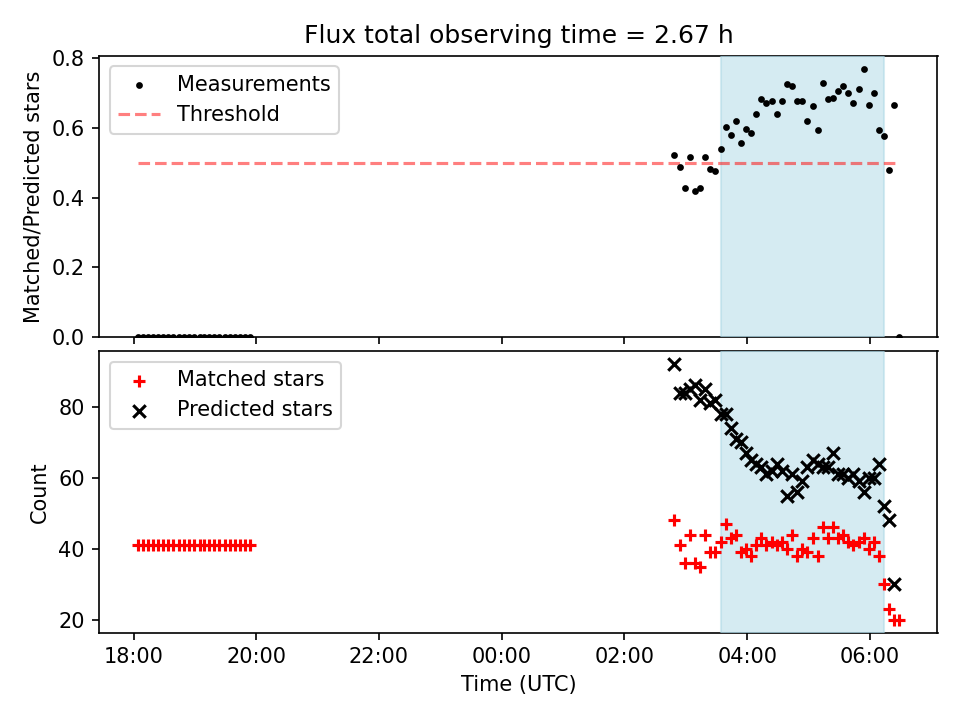 Flux total observing time = 2.67 h

Measurements
Threshold

Matched/Predicted stars

0.8
0.6
0.4
0.2
0.0

Matched stars
Predicted stars

Count

80
60
40
20

18:00
20:00
22:00
00:00
02:00
04:00
06:00

Time (UTC)